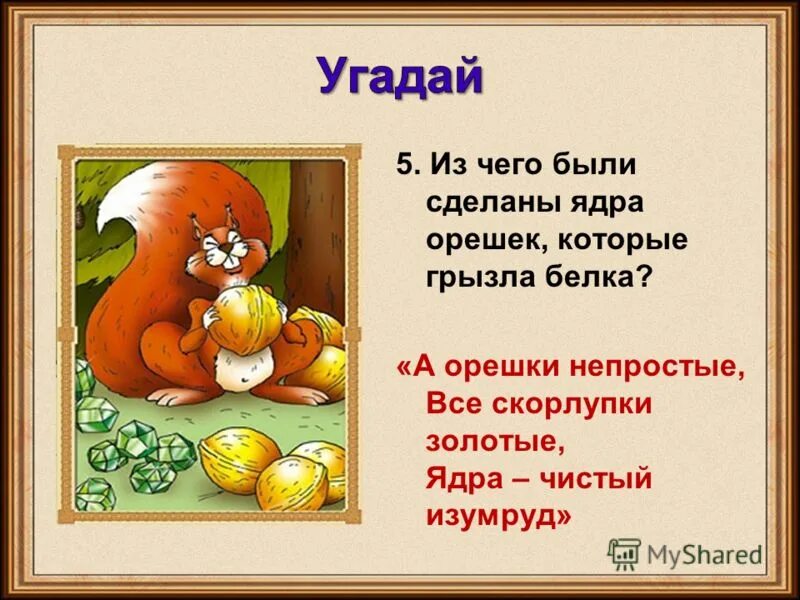 Угадай

5. Из чего были сделаны ядра орешек, которые грызла белка?

«А орешки непростые,
Все скорлупки золотые,
Ядра – чистый изумруд»

MyShared